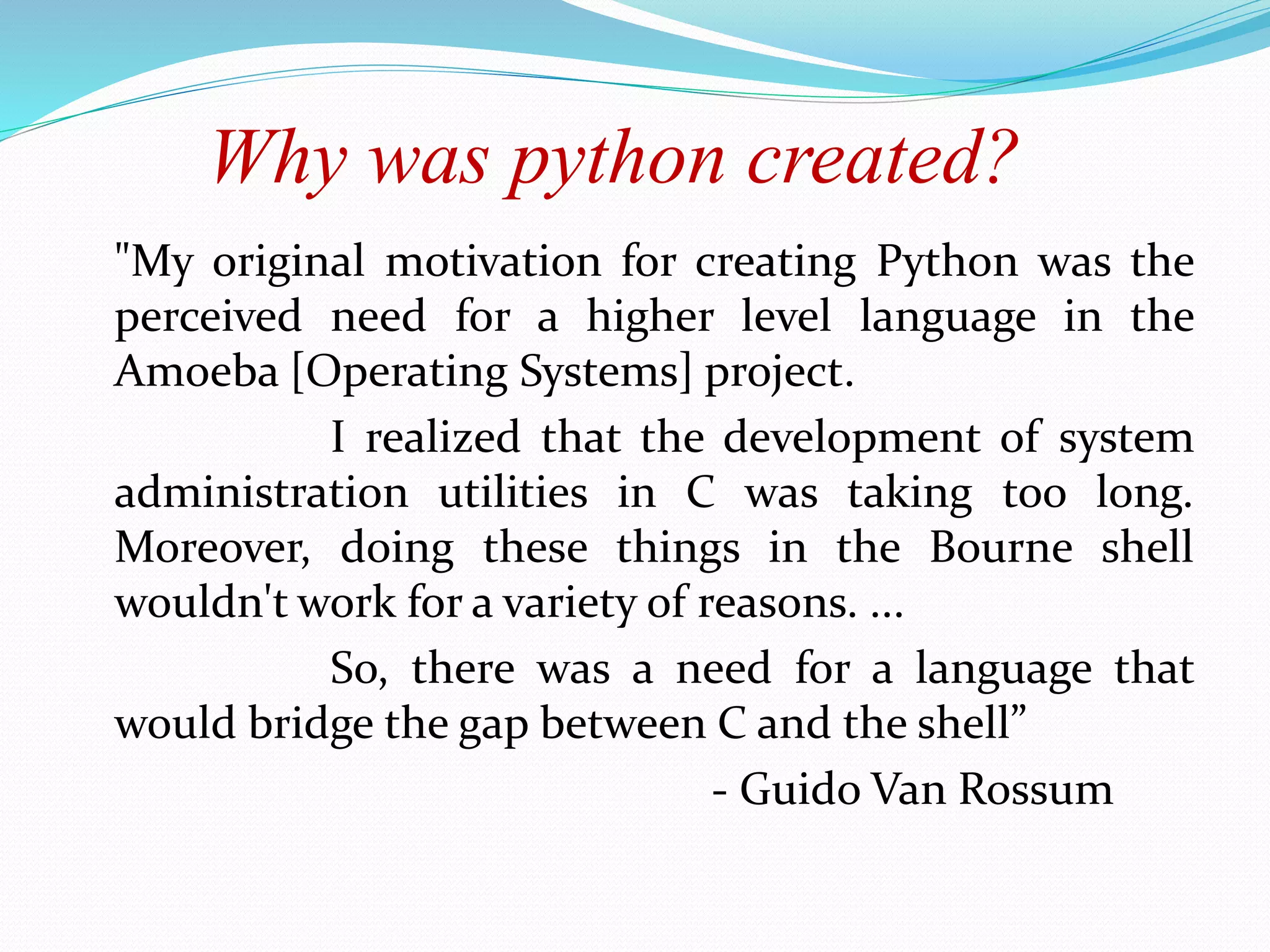 Why was python created?

"My original motivation for creating Python was the perceived need for a higher level language in the Amoeba [Operating Systems] project.

I realized that the development of system administration utilities in C was taking too long. Moreover, doing these things in the Bourne shell wouldn't work for a variety of reasons. ...

So, there was a need for a language that would bridge the gap between C and the shell”

- Guido Van Rossum